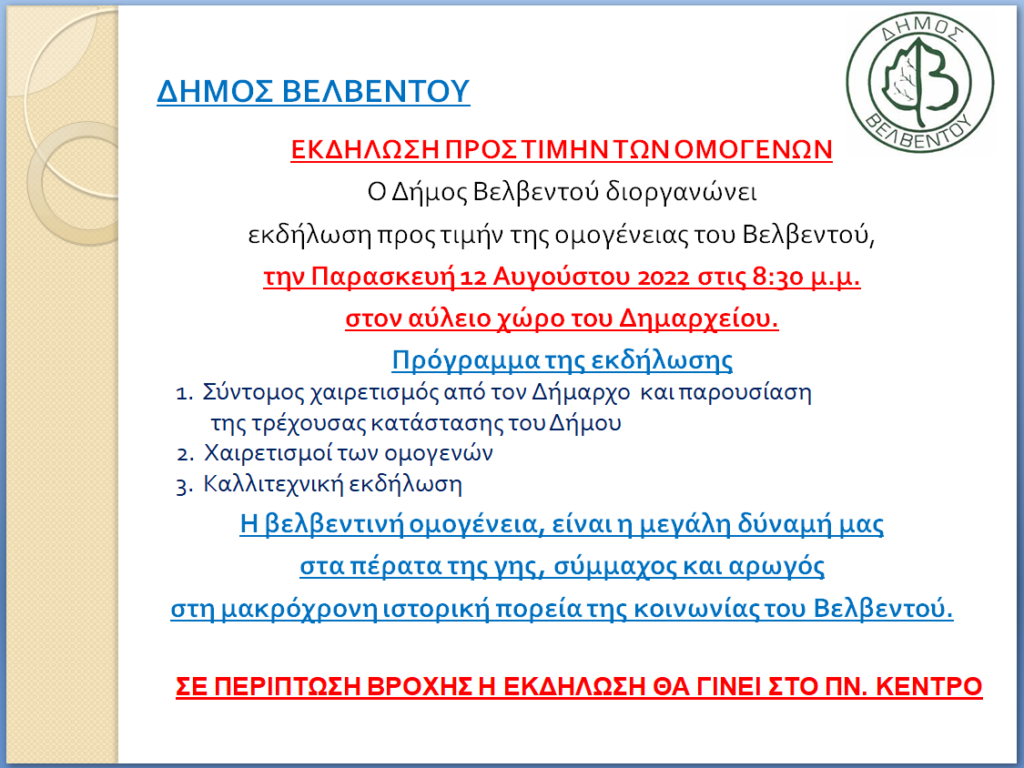 ΔΗΜΟΣ ΒΕΛΒΕΝΤΟΥ

ΔΗΜΟΣ ΒΕΛΒΕΝΤΟΥ

ΕΚΔΗΛΩΣΗ ΠΡΟΣ ΤΙΜΗΝ ΤΩΝ ΟΜΟΓΕΝΩΝ

Ο Δήμος Βελβεντού διοργανώνει

εκδήλωση προς τιμήν της ομογένειας του Βελβεντού,

την Παρασκευή 12 Αυγούστου 2022 στις 8:30 μ.μ.

στον αύλειο χώρο του Δημαρχείου.

Πρόγραμμα της εκδήλωσης

1. Σύντομος χαιρετισμός από τον Δήμαρχο και παρουσίαση της τρέχουσας κατάστασης του Δήμου
2. Χαιρετισμοί των ομογενών
3. Καλλιτεχνική εκδήλωση

Η βελβεντινή ομογένεια, είναι η μεγάλη δύναμή μας

στα πέρατα της γης, σύμμαχος και αρωγός

στη μακρόχρονη ιστορική πορεία της κοινωνίας του Βελβεντού.

ΣΕ ΠΕΡΙΠΤΩΣΗ ΒΡΟΧΗΣ Η ΕΚΔΗΛΩΣΗ ΘΑ ΓΙΝΕΙ ΣΤΟ ΠΝ. ΚΕΝΤΡΟ